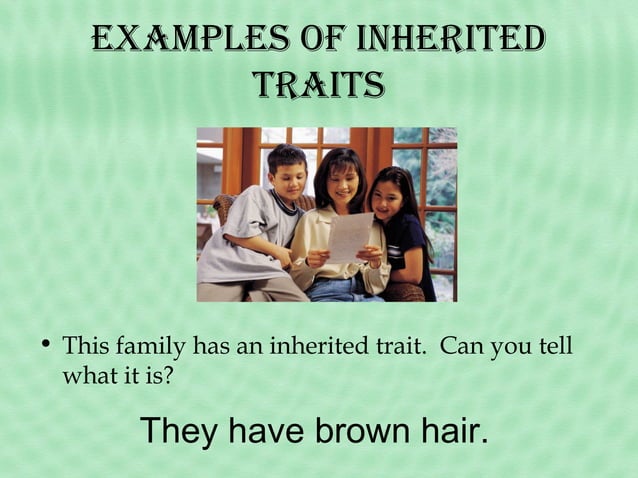 EXAMPLES OF INHERITED TRAITS

• This family has an inherited trait. Can you tell what it is?

They have brown hair.